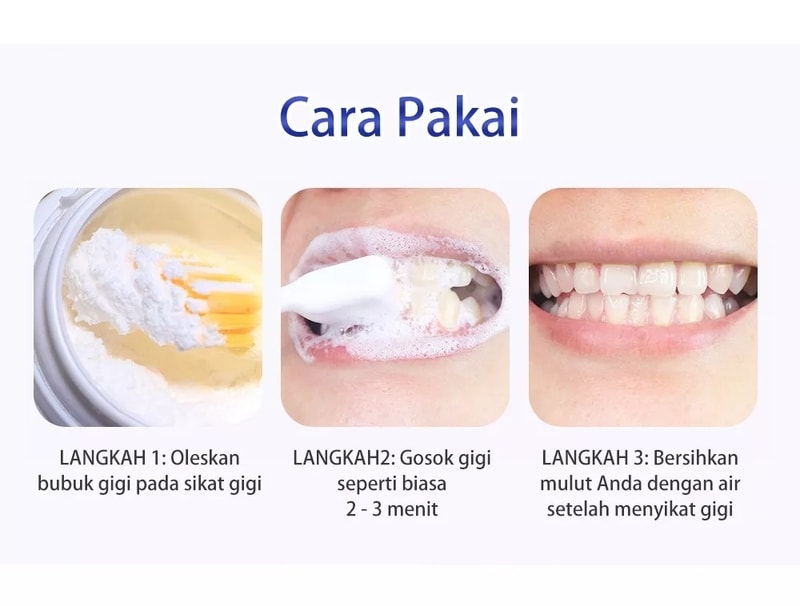 Cara Pakai

LANGKAH 1: Oleskan bubuk gigi pada sikat gigi

LANGKAH2: Gosok gigi seperti biasa 2 - 3 menit

LANGKAH 3: Bersihkan mulut Anda dengan air setelah menyikat gigi